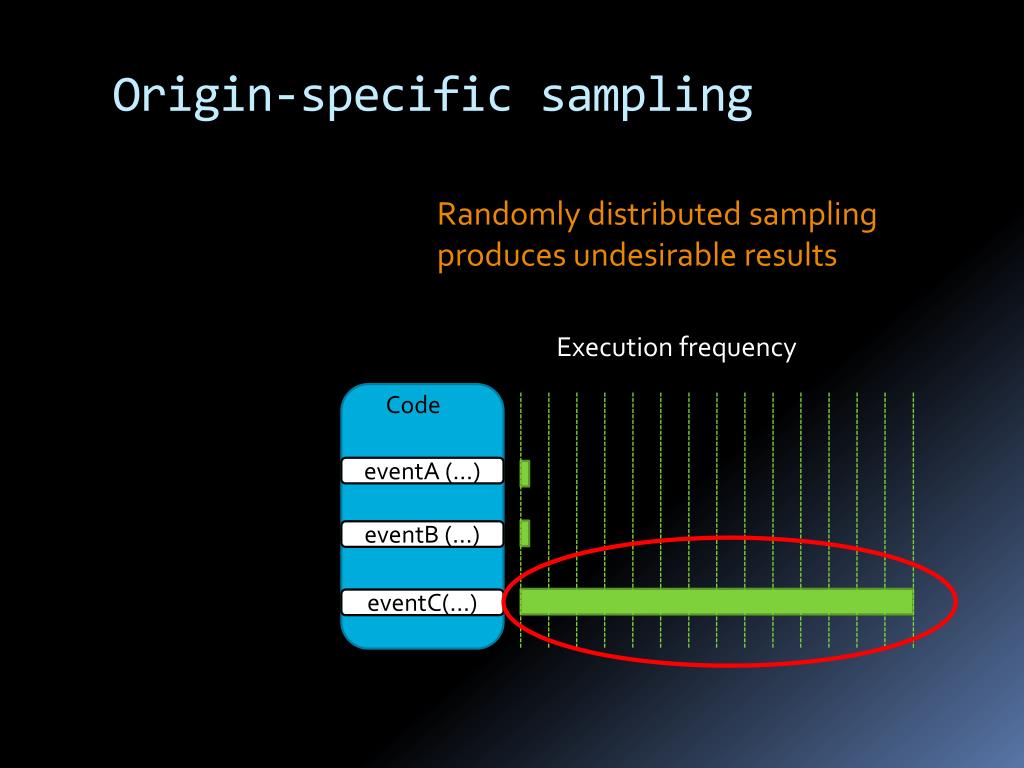 Origin-specific sampling

Randomly distributed sampling produces undesirable results

Execution frequency

Code

eventA (…)

eventB (…)

eventC(…)